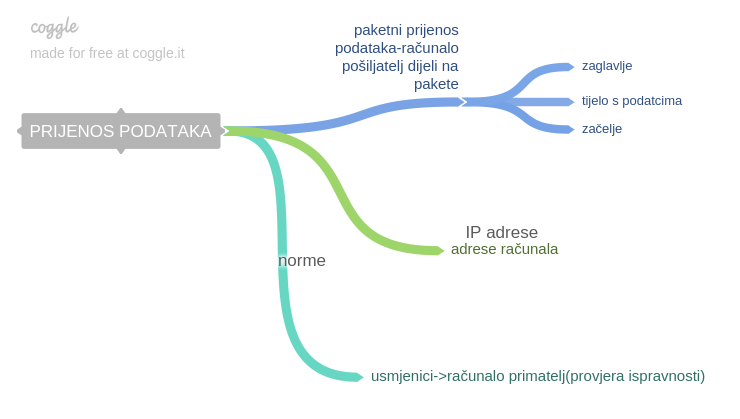 coggle
made for free at coggle.it

PRIJENOS PODATAKA

paketni prijenos podataka-računalo pošiljatelj dijeli na pakete

zaglavlje

tijelo s podatcima

začelje

IP adrese
adrese računala

norme

usmjenici->računalo primatelj(provjera ispravnosti)